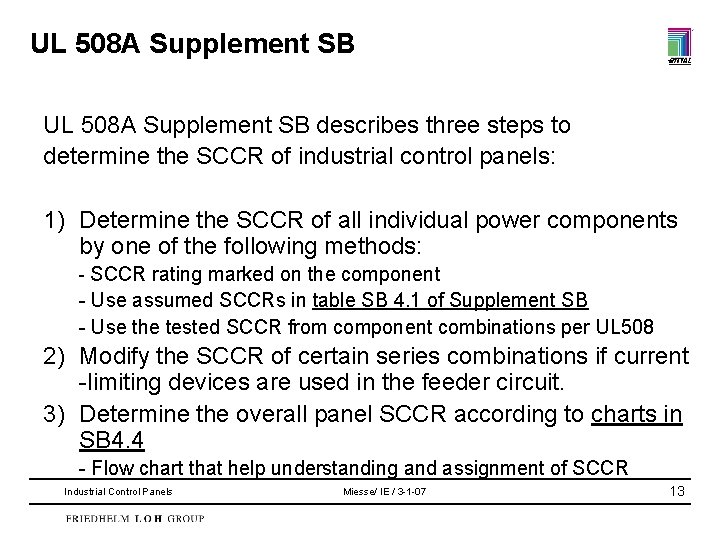 UL 508A Supplement SB

RITTAL

UL 508A Supplement SB describes three steps to determine the SCCR of industrial control panels:

1) Determine the SCCR of all individual power components by one of the following methods:
- SCCR rating marked on the component
- Use assumed SCCRs in table SB 4.1 of Supplement SB
- Use the tested SCCR from component combinations per UL508
2) Modify the SCCR of certain series combinations if current -limiting devices are used in the feeder circuit.
3) Determine the overall panel SCCR according to charts in SB4.4
- Flow chart that help understanding and assignment of SCCR

Industrial Control Panels
Miesse/ IE / 3-1-07
13

FRIEDHELM LOH GROUP